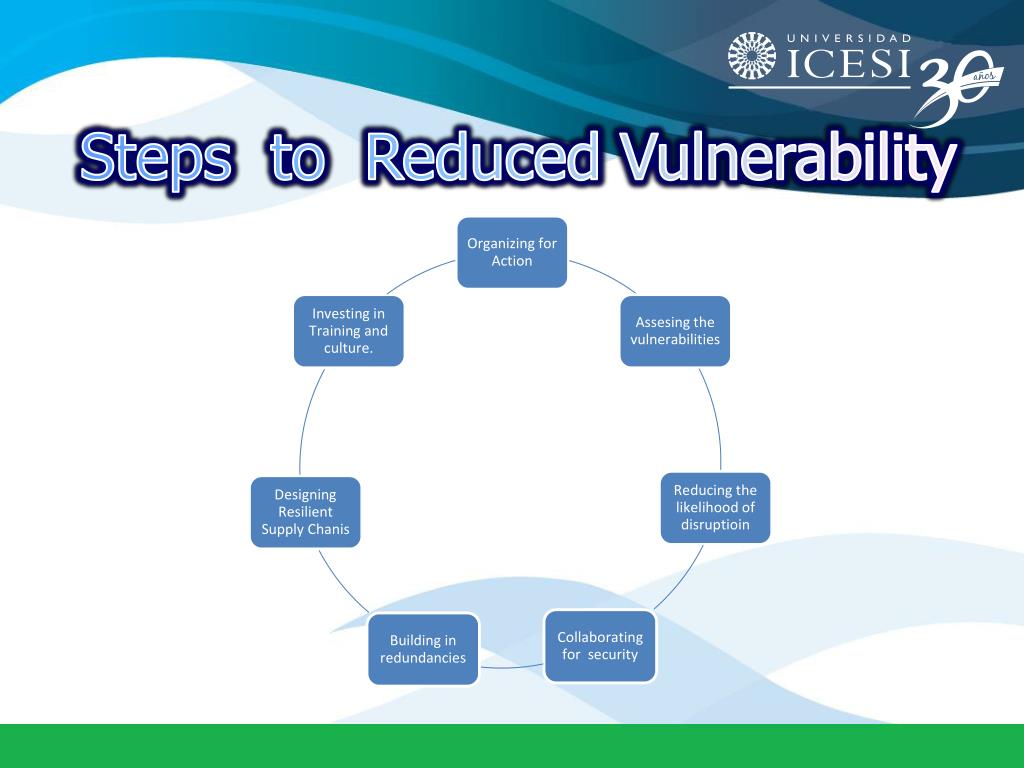 UNIVERSIDAD ICESI 30 años

Steps to Reduced Vulnerability

Organizing for Action

Assesing the vulnerabilities

Reducing the likelihood of disruptioin

Collaborating for security

Building in redundancies

Designing Resilient Supply Chanis

Investing in Training and culture.